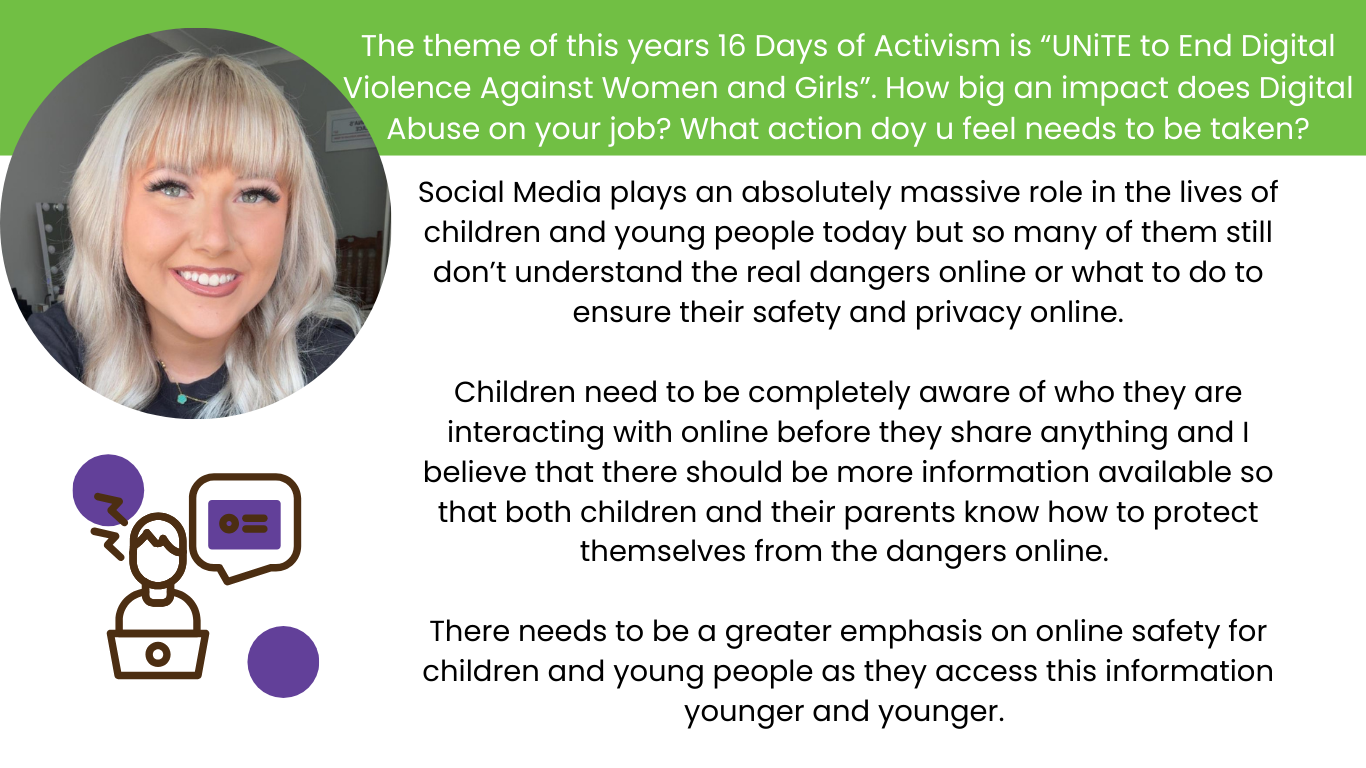 The theme of this years 16 Days of Activism is “UNiTE to End Digital Violence Against Women and Girls”. How big an impact does Digital Abuse on your job? What action doy u feel needs to be taken?

Social Media plays an absolutely massive role in the lives of children and young people today but so many of them still don’t understand the real dangers online or what to do to ensure their safety and privacy online.

Children need to be completely aware of who they are interacting with online before they share anything and I believe that there should be more information available so that both children and their parents know how to protect themselves from the dangers online.

There needs to be a greater emphasis on online safety for children and young people as they access this information younger and younger.